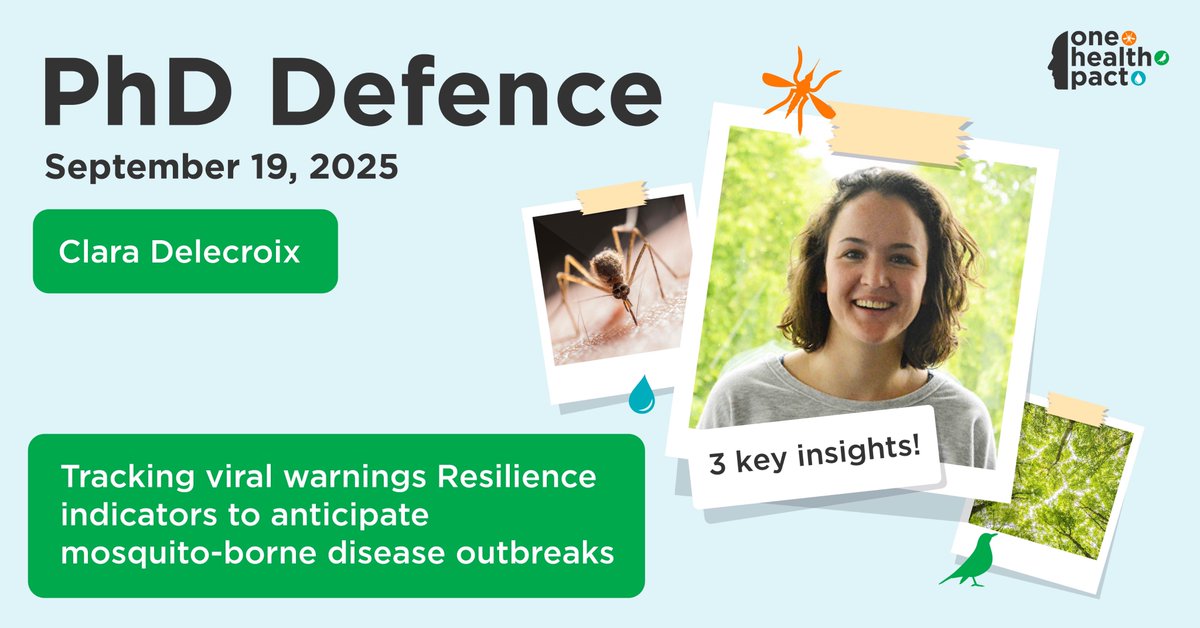 PhD Defence

September 19, 2025

Clara Delecroix

Tracking viral warnings Resilience indicators to anticipate mosquito-borne disease outbreaks

3 key insights!

one health pact